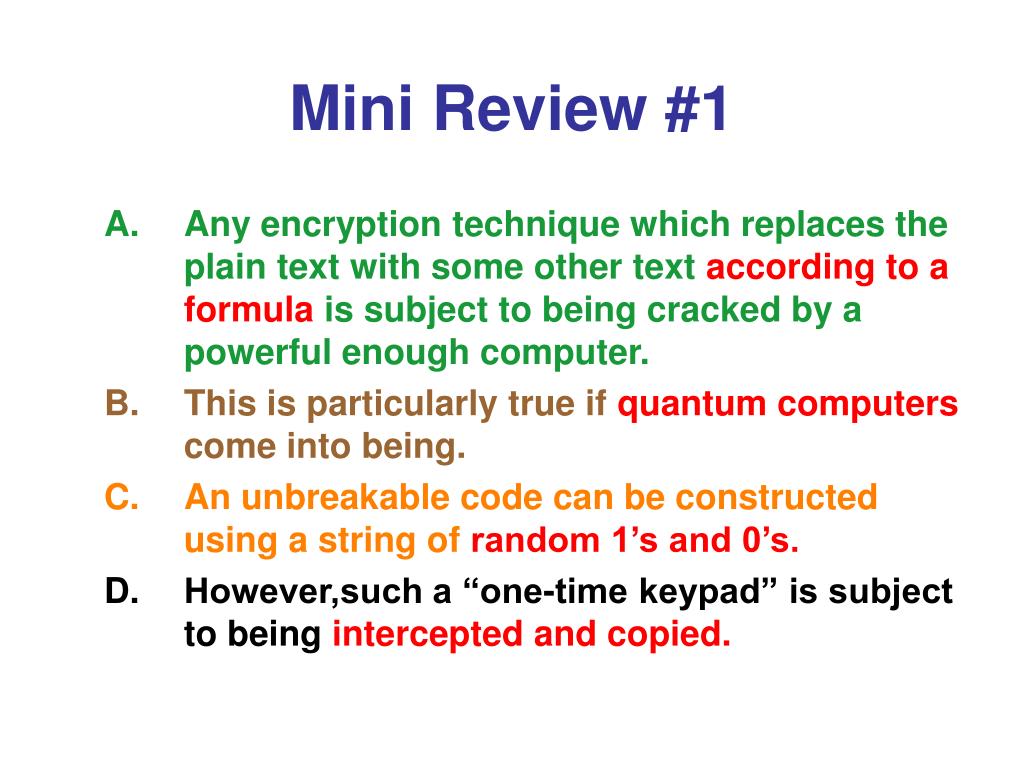 Mini Review #1

A. Any encryption technique which replaces the plain text with some other text according to a formula is subject to being cracked by a powerful enough computer.

B. This is particularly true if quantum computers come into being.

C. An unbreakable code can be constructed using a string of random 1’s and 0’s.

D. However,such a “one-time keypad” is subject to being intercepted and copied.